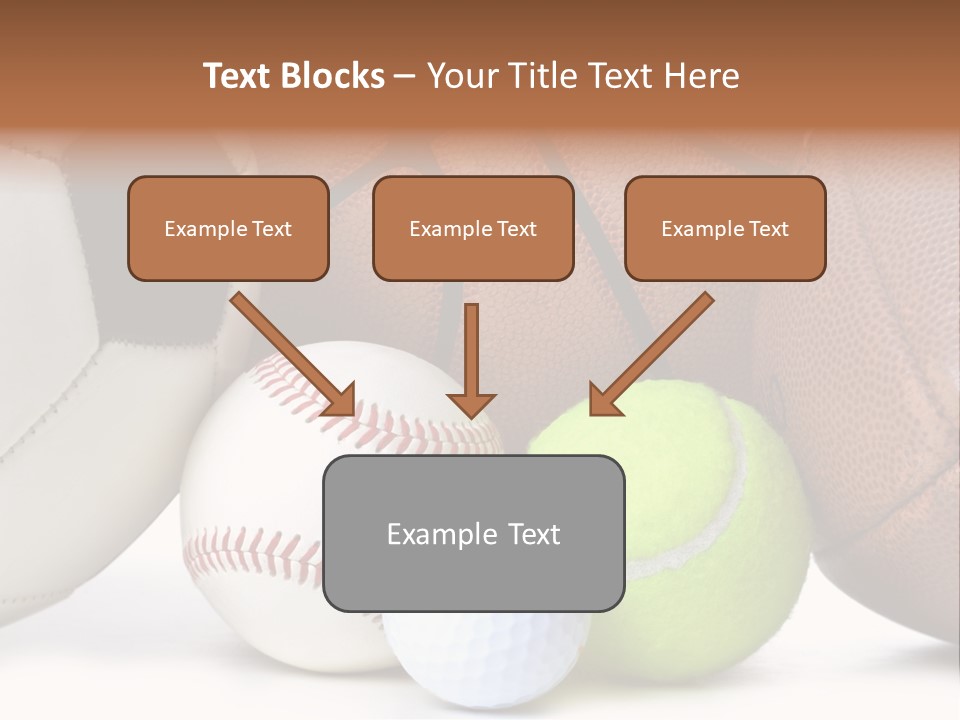 Text Blocks – Your Title Text Here

Example Text

Example Text

Example Text

Example Text